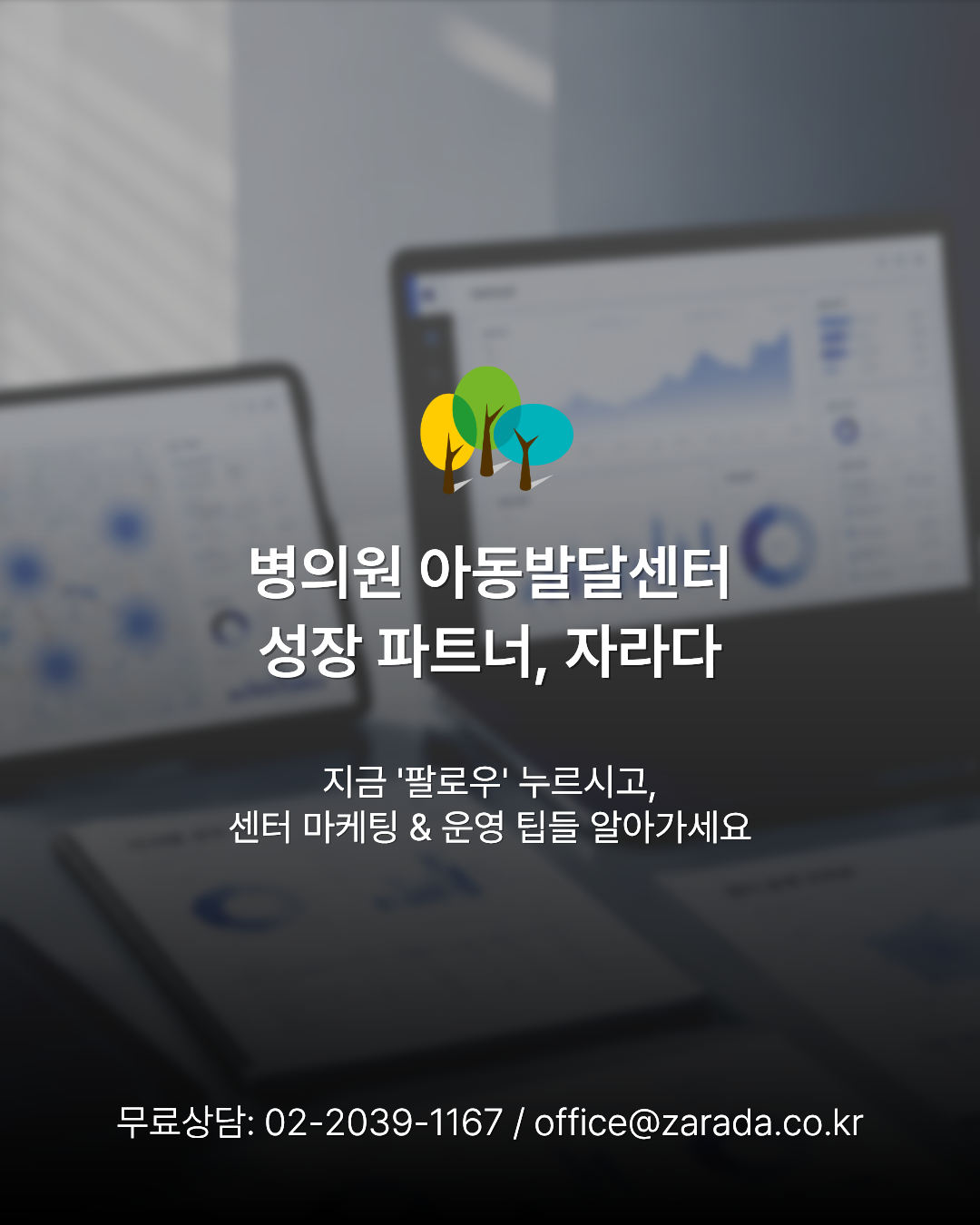 병의원 아동발달센터
성장 파트너, 자라다

지금 '팔로우' 누르시고,
센터 마케팅 & 운영 팁들 알아가세요

무료상담: 02-2039-1167 / office@zarada.co.kr